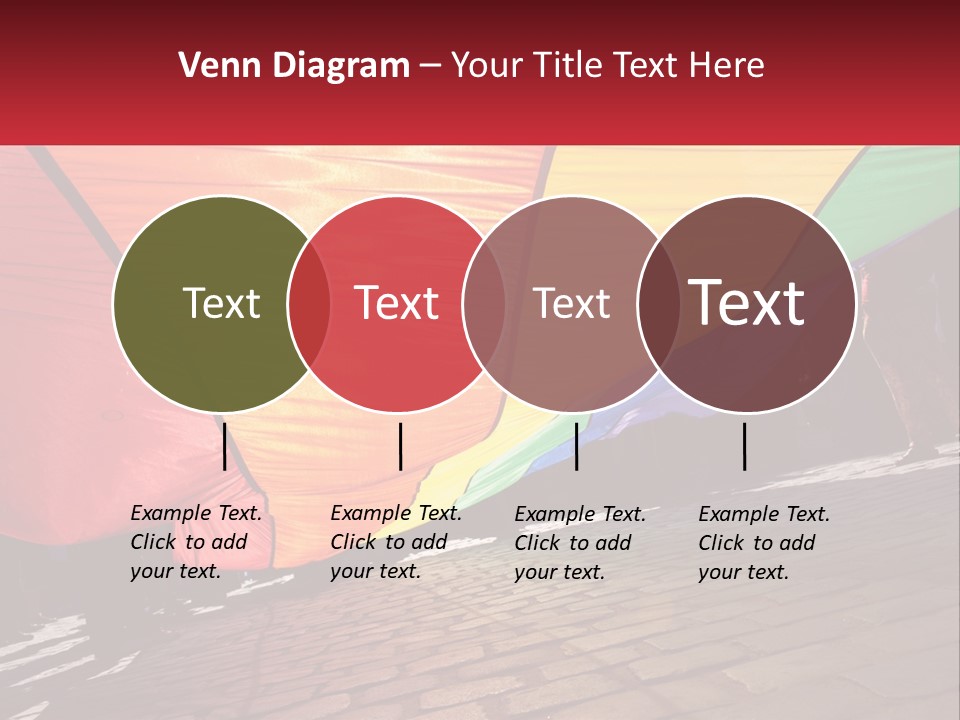 Venn Diagram – Your Title Text Here

Text

Text

Text

Text

Example Text. Click to add your text.

Example Text. Click to add your text.

Example Text. Click to add your text.

Example Text. Click to add your text.